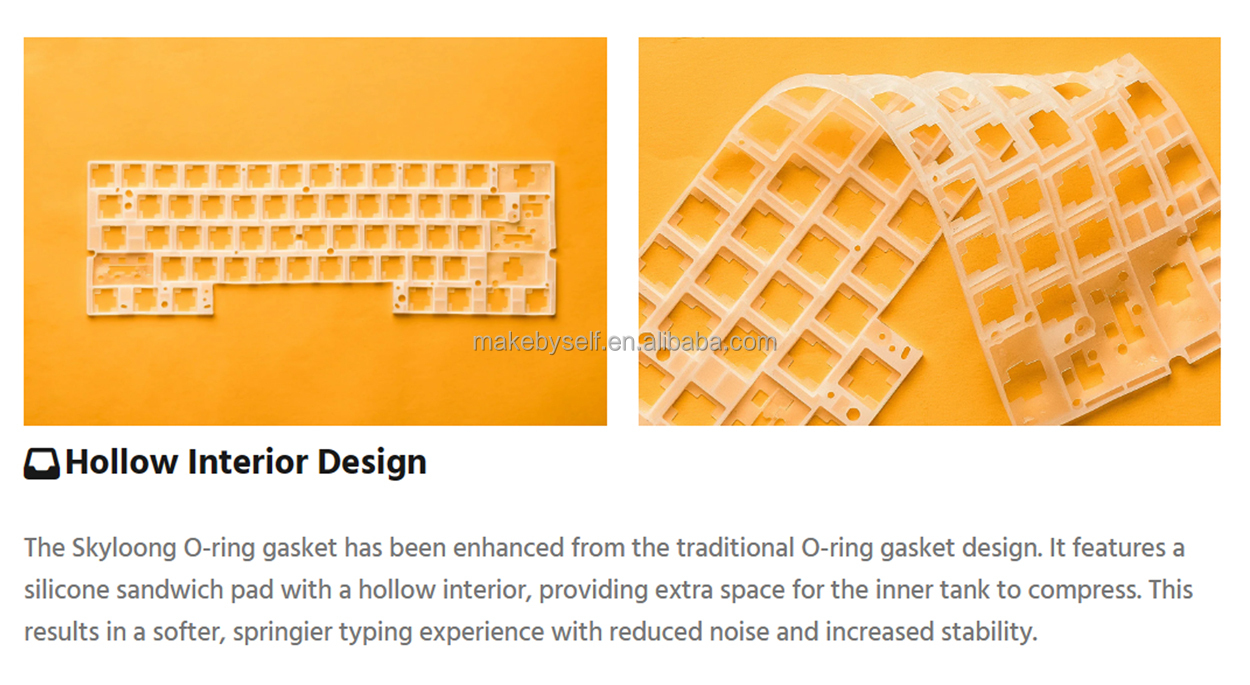 makebyself.en.alibaba.com

Hollow Interior Design

The Skyloong O-ring gasket has been enhanced from the traditional O-ring gasket design. It features a silicone sandwich pad with a hollow interior, providing extra space for the inner tank to compress. This results in a softer, springier typing experience with reduced noise and increased stability.